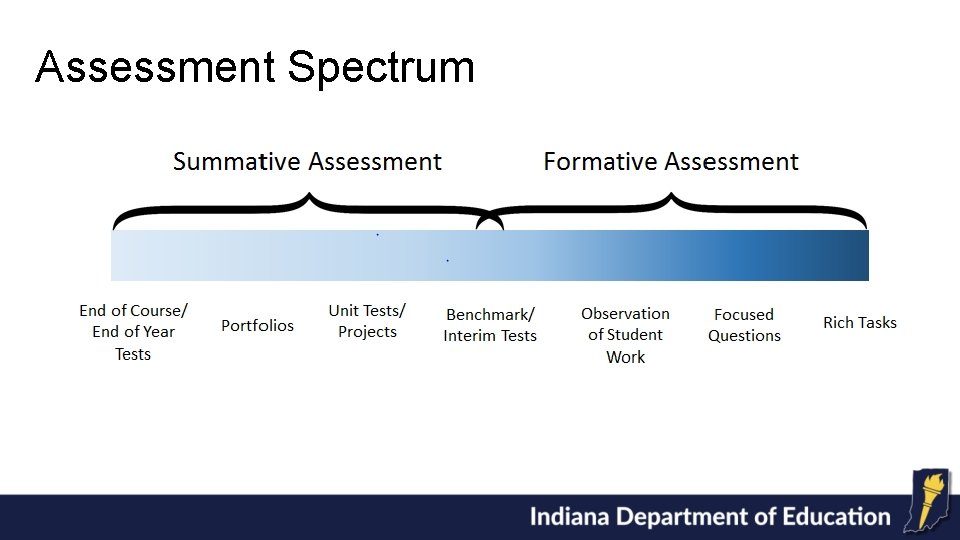 Assessment Spectrum

Summative Assessment

Formative Assessment

End of Course/ End of Year Tests

Portfolios

Unit Tests/ Projects

Benchmark/ Interim Tests

Observation of Student Work

Focused Questions

Rich Tasks

Indiana Department of Education